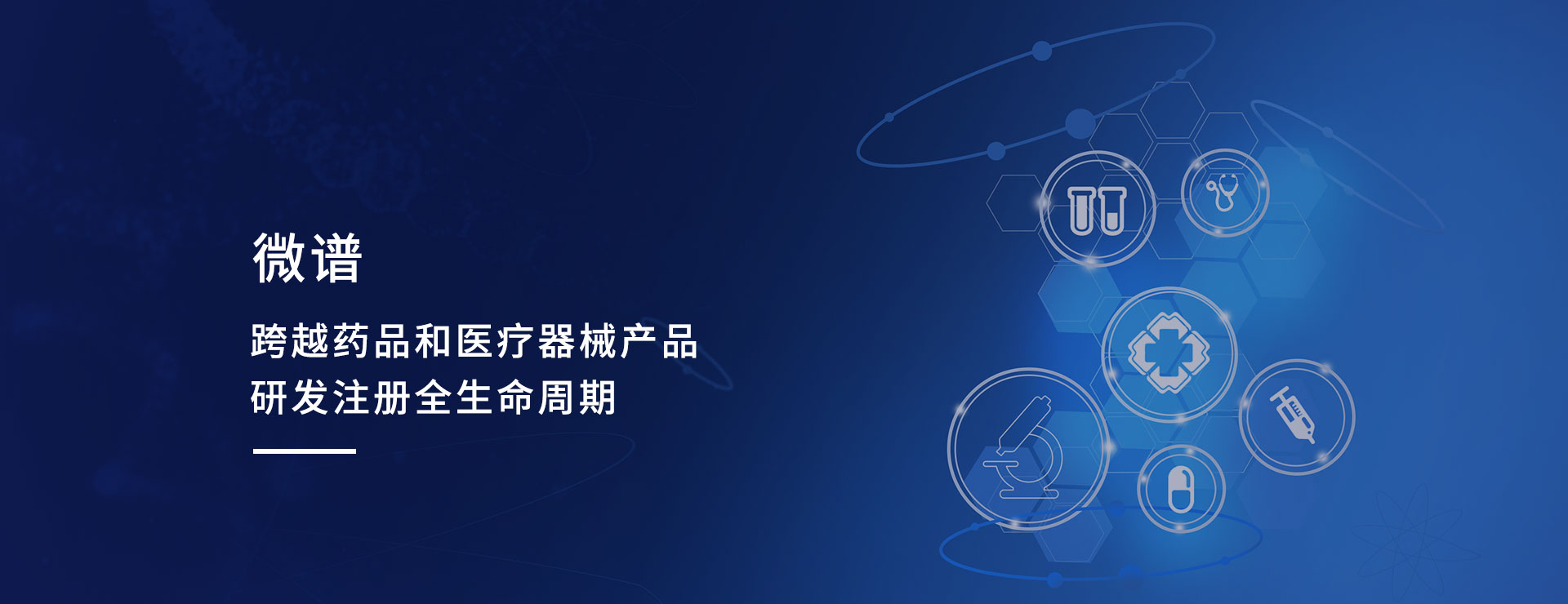 微谱

跨越药品和医疗器械产品
研发注册全生命周期